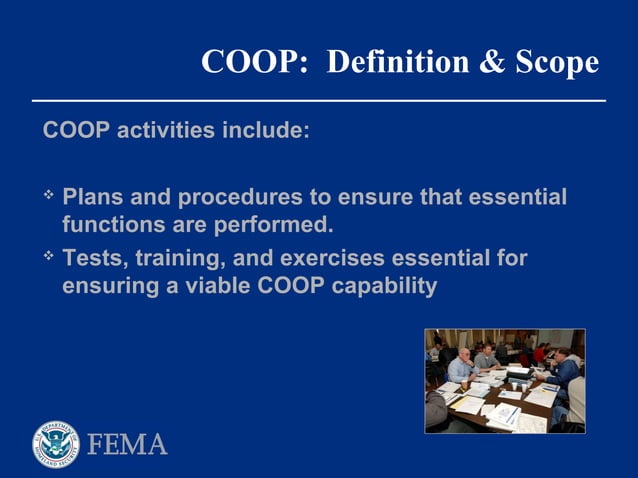 COOP: Definition & Scope

COOP activities include:

❖ Plans and procedures to ensure that essential functions are performed.

❖ Tests, training, and exercises essential for ensuring a viable COOP capability

U.S. DEPARTMENT OF HOMELAND SECURITY

FEMA